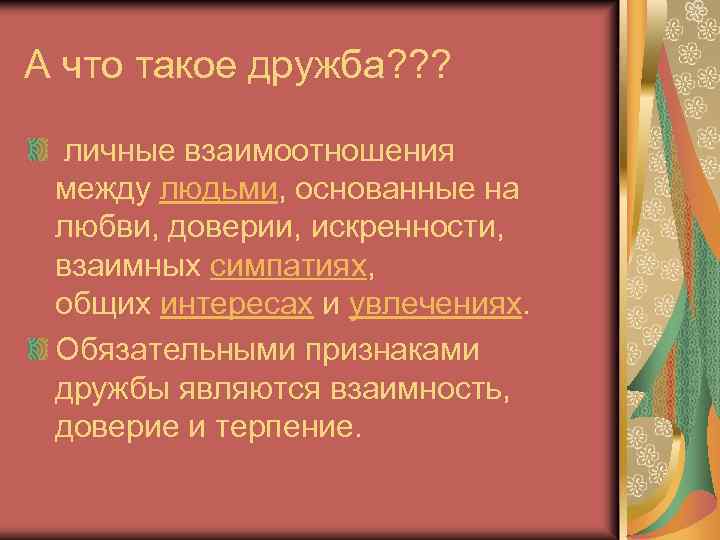 А что такое дружба???

личные взаимоотношения между людьми, основанные на любви, доверии, искренности, взаимных симпатиях, общих интересах и увлечениях.

Обязательными признаками дружбы являются взаимность, доверие и терпение.